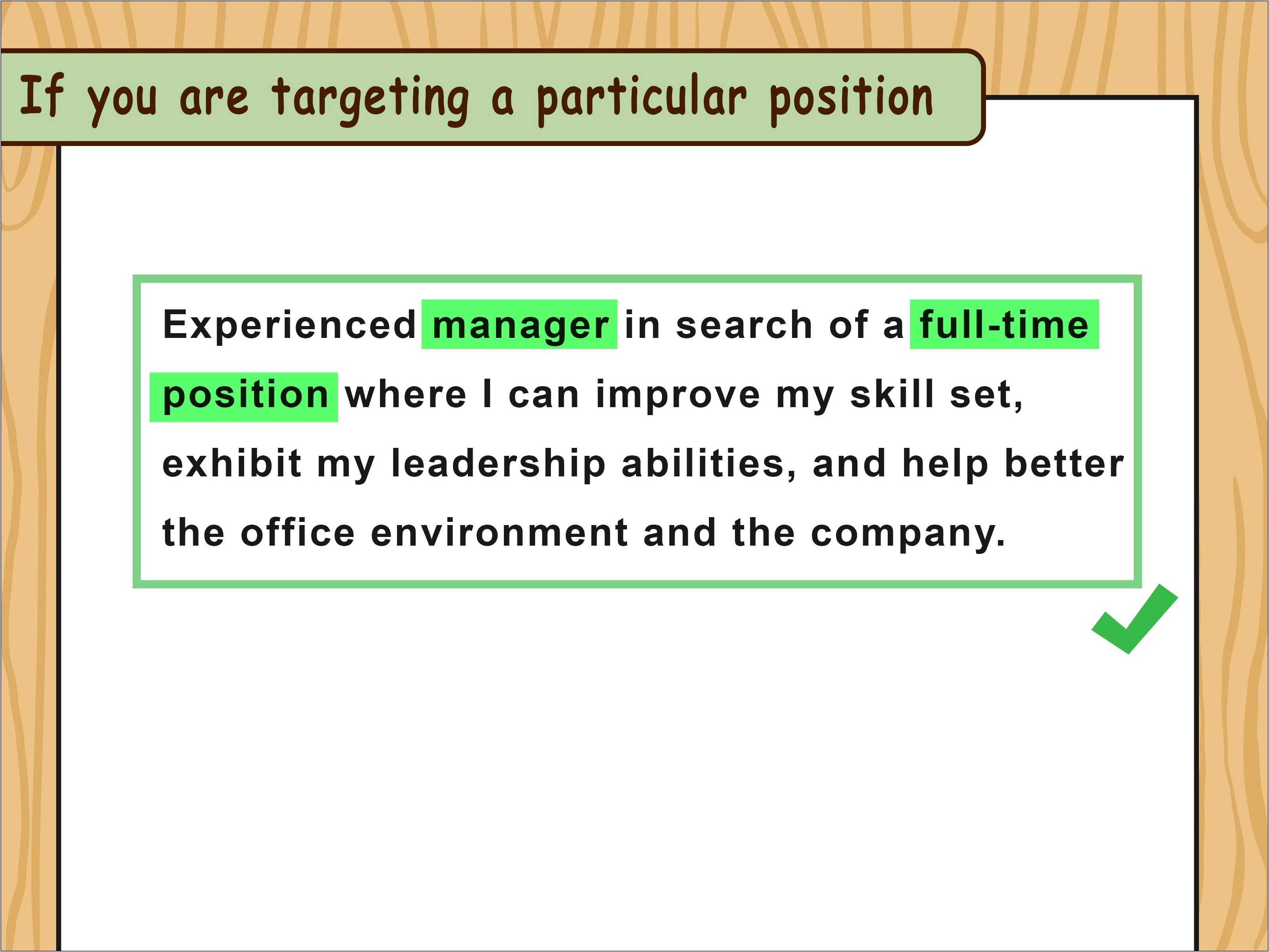 If you are targeting a particular position

Experienced manager in search of a full-time position where I can improve my skill set, exhibit my leadership abilities, and help better the office environment and the company.